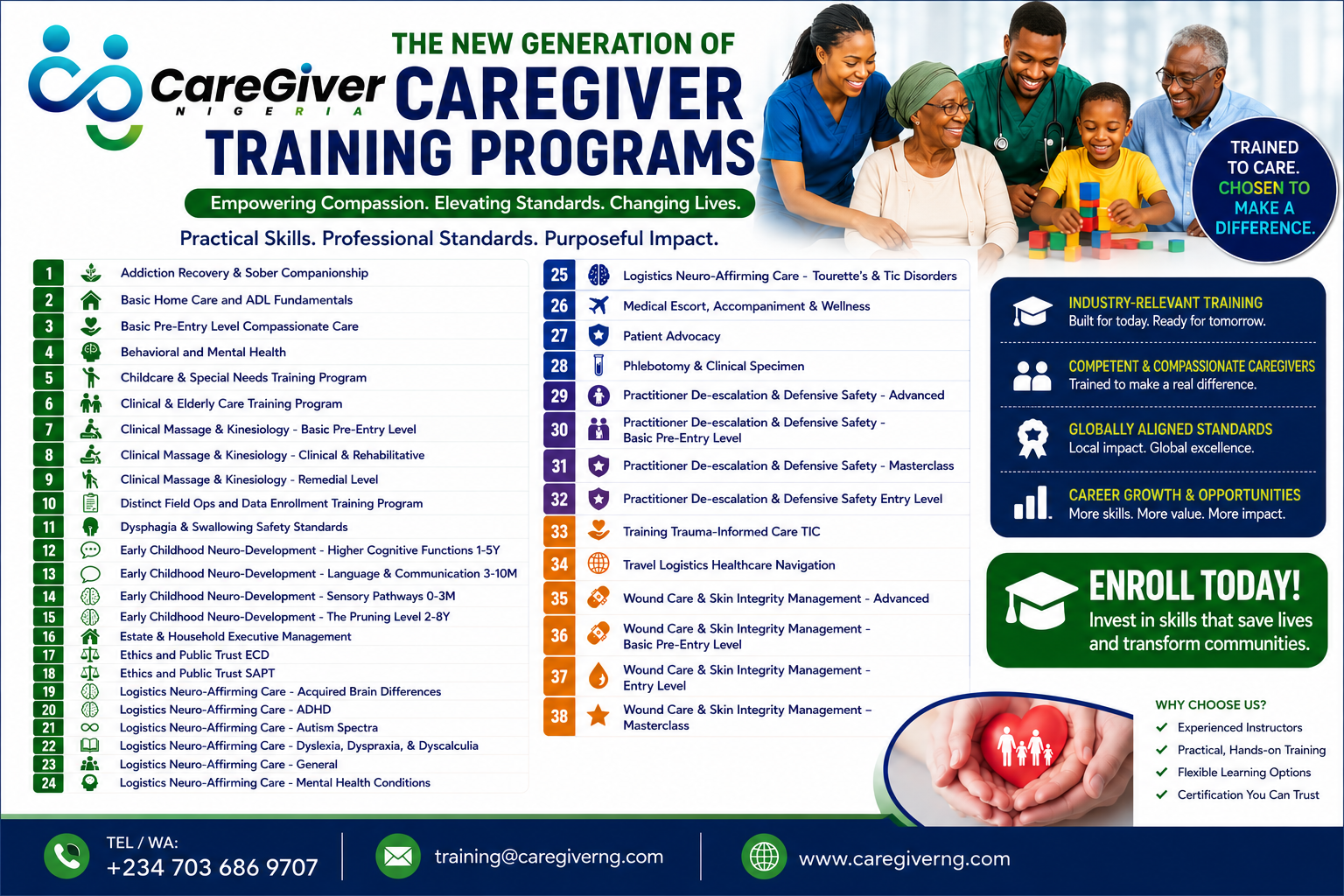 CareGiver
NIGERIA

THE NEW GENERATION OF
CAREGIVER
TRAINING PROGRAMS

Empowering Compassion. Elevating Standards. Changing Lives.

Practical Skills. Professional Standards. Purposeful Impact.

TRAINED TO CARE. CHOSEN TO MAKE A DIFFERENCE.

1 Addiction Recovery & Sober Companionship
2 Basic Home Care and ADL Fundamentals
3 Basic Pre-Entry Level Compassionate Care
4 Behavioral and Mental Health
5 Childcare & Special Needs Training Program
6 Clinical & Elderly Care Training Program
7 Clinical Massage & Kinesiology - Basic Pre-Entry Level
8 Clinical Massage & Kinesiology - Clinical & Rehabilitative
9 Clinical Massage & Kinesiology - Remedial Level
10 Distinct Field Ops and Data Enrollment Training Program
11 Dysphagia & Swallowing Safety Standards
12 Early Childhood Neuro-Development - Higher Cognitive Functions 1-5Y
13 Early Childhood Neuro-Development - Language & Communication 3-10M
14 Early Childhood Neuro-Development - Sensory Pathways 0-3M
15 Early Childhood Neuro-Development - The Pruning Level 2-8Y
16 Estate & Household Executive Management
17 Ethics and Public Trust ECD
18 Ethics and Public Trust SAPT
19 Logistics Neuro-Affirming Care - Acquired Brain Differences
20 Logistics Neuro-Affirming Care - ADHD
21 Logistics Neuro-Affirming Care - Autism Spectra
22 Logistics Neuro-Affirming Care - Dyslexia, Dyspraxia, & Dyscalculia
23 Logistics Neuro-Affirming Care - General
24 Logistics Neuro-Affirming Care - Mental Health Conditions

25 Logistics Neuro-Affirming Care - Tourette's & Tic Disorders
26 Medical Escort, Accompaniment & Wellness
27 Patient Advocacy
28 Phlebotomy & Clinical Specimen
29 Practitioner De-escalation & Defensive Safety - Advanced
30 Practitioner De-escalation & Defensive Safety - Basic Pre-Entry Level
31 Practitioner De-escalation & Defensive Safety - Masterclass
32 Practitioner De-escalation & Defensive Safety Entry Level
33 Training Trauma-Informed Care TIC
34 Travel Logistics Healthcare Navigation
35 Wound Care & Skin Integrity Management - Advanced
36 Wound Care & Skin Integrity Management - Basic Pre-Entry Level
37 Wound Care & Skin Integrity Management - Entry Level
38 Wound Care & Skin Integrity Management – Masterclass

INDUSTRY-RELEVANT TRAINING
Built for today. Ready for tomorrow.

COMPETENT & COMPASSIONATE CAREGIVERS
Trained to make a real difference.

GLOBALLY ALIGNED STANDARDS
Local impact. Global excellence.

CAREER GROWTH & OPPORTUNITIES
More skills. More value. More impact.

ENROLL TODAY!
Invest in skills that save lives and transform communities.

WHY CHOOSE US?
Experienced Instructors
Practical, Hands-on Training
Flexible Learning Options
Certification You Can Trust

TEL / WA:
+234 703 686 9707

training@caregiverng.com

www.caregiverng.com